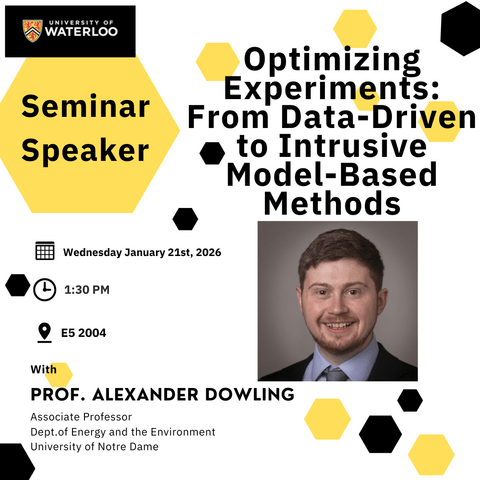 UNIVERSITY OF WATERLOO

Seminar Speaker

Optimizing Experiments: From Data-Driven to Intrusive Model-Based Methods

Wednesday January 21st, 2026

1:30 PM

E5 2004

With

PROF. ALEXANDER DOWLING

Associate Professor
Dept.of Energy and the Environment
University of Notre Dame